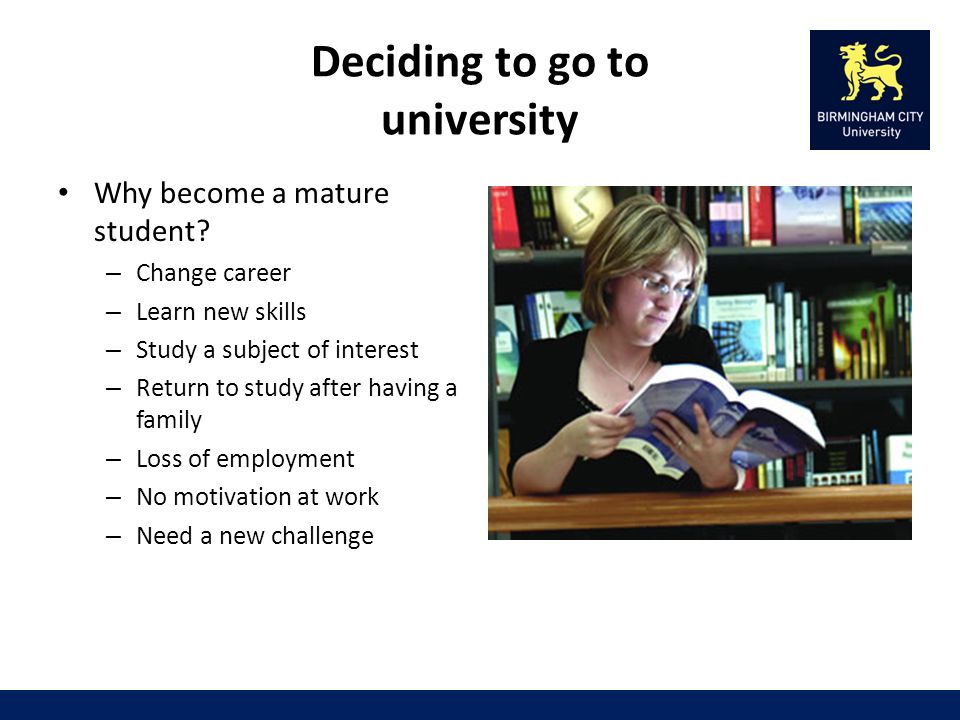 Deciding to go to university

BIRMINGHAM CITY
University

• Why become a mature student?
– Change career
– Learn new skills
– Study a subject of interest
– Return to study after having a family
– Loss of employment
– No motivation at work
– Need a new challenge